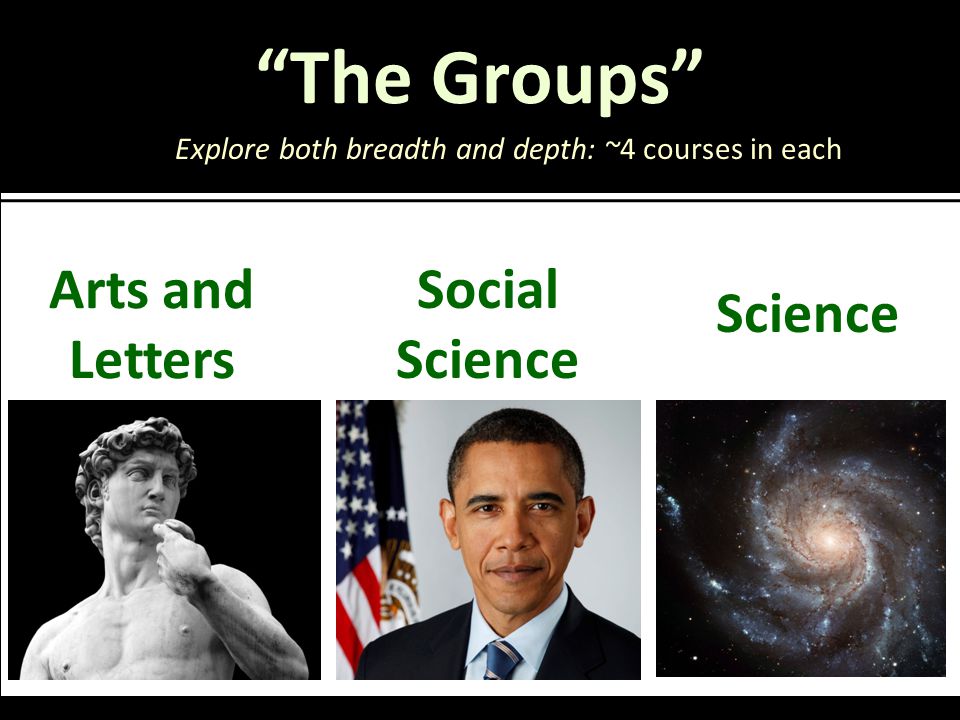 “The Groups”

Explore both breadth and depth: ~4 courses in each

Arts and Letters

Social Science

Science